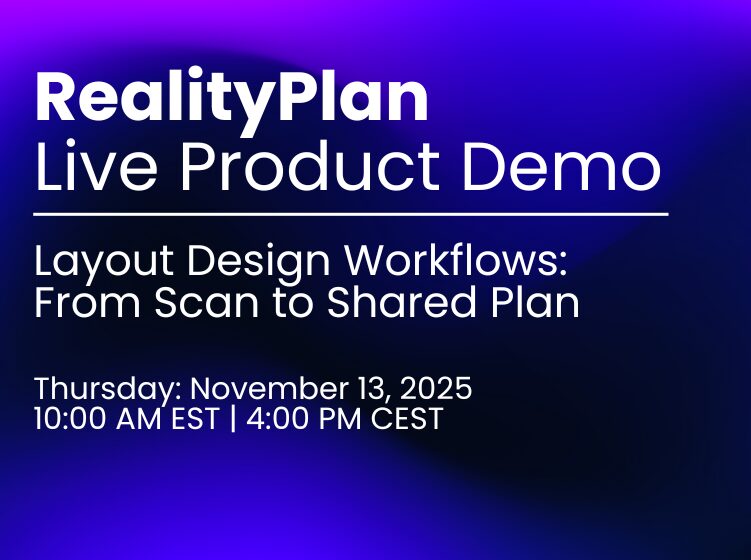 RealityPlan
Live Product Demo

Layout Design Workflows: From Scan to Shared Plan

Thursday: November 13, 2025
10:00 AM EST | 4:00 PM CEST